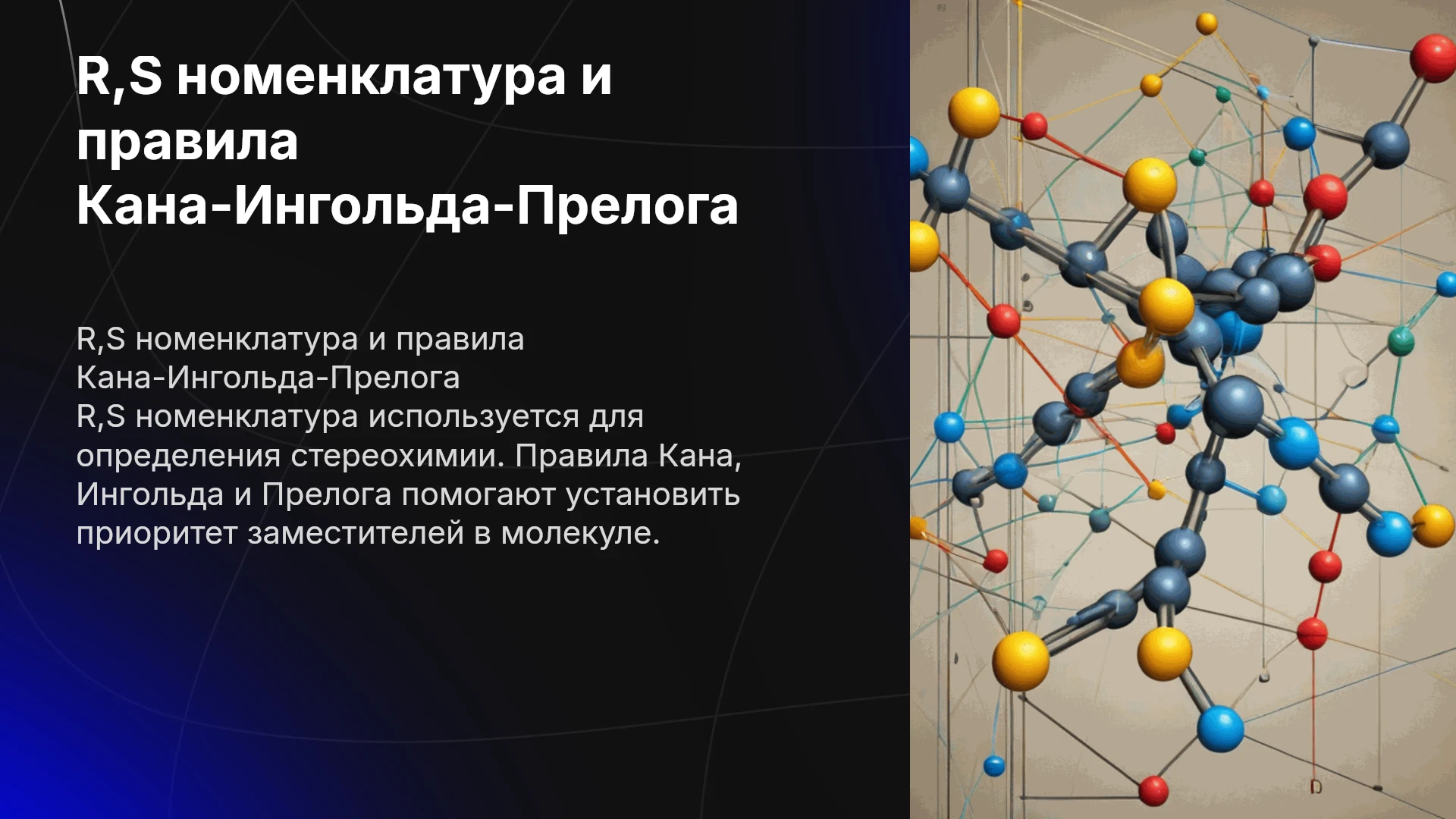 R,S номенклатура и правила Кана-Ингольда-Прелога

R,S номенклатура и правила Кана-Ингольда-Прелога

R,S номенклатура используется для определения стереохимии. Правила Кана, Ингольда и Прелога помогают установить приоритет заместителей в молекуле.